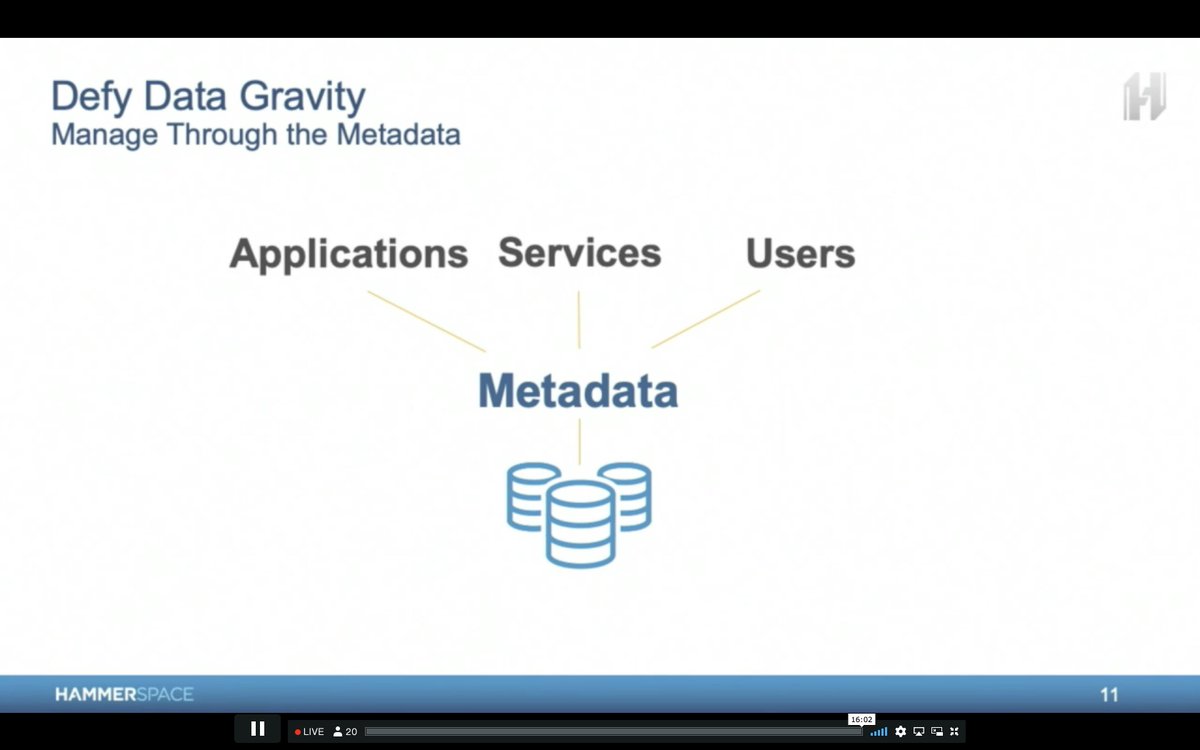 Defy Data Gravity
Manage Through the Metadata

Applications Services Users

Metadata

HAMMERSPACE

11

LIVE 20

16:02